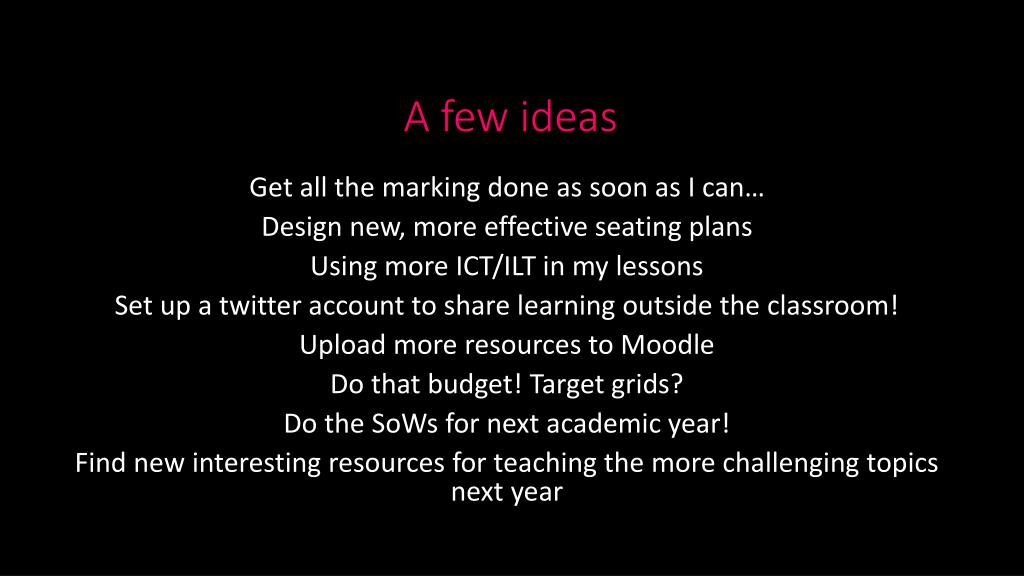 A few ideas

Get all the marking done as soon as I can…

Design new, more effective seating plans

Using more ICT/ILT in my lessons

Set up a twitter account to share learning outside the classroom!

Upload more resources to Moodle

Do that budget! Target grids?

Do the SoWs for next academic year!

Find new interesting resources for teaching the more challenging topics next year